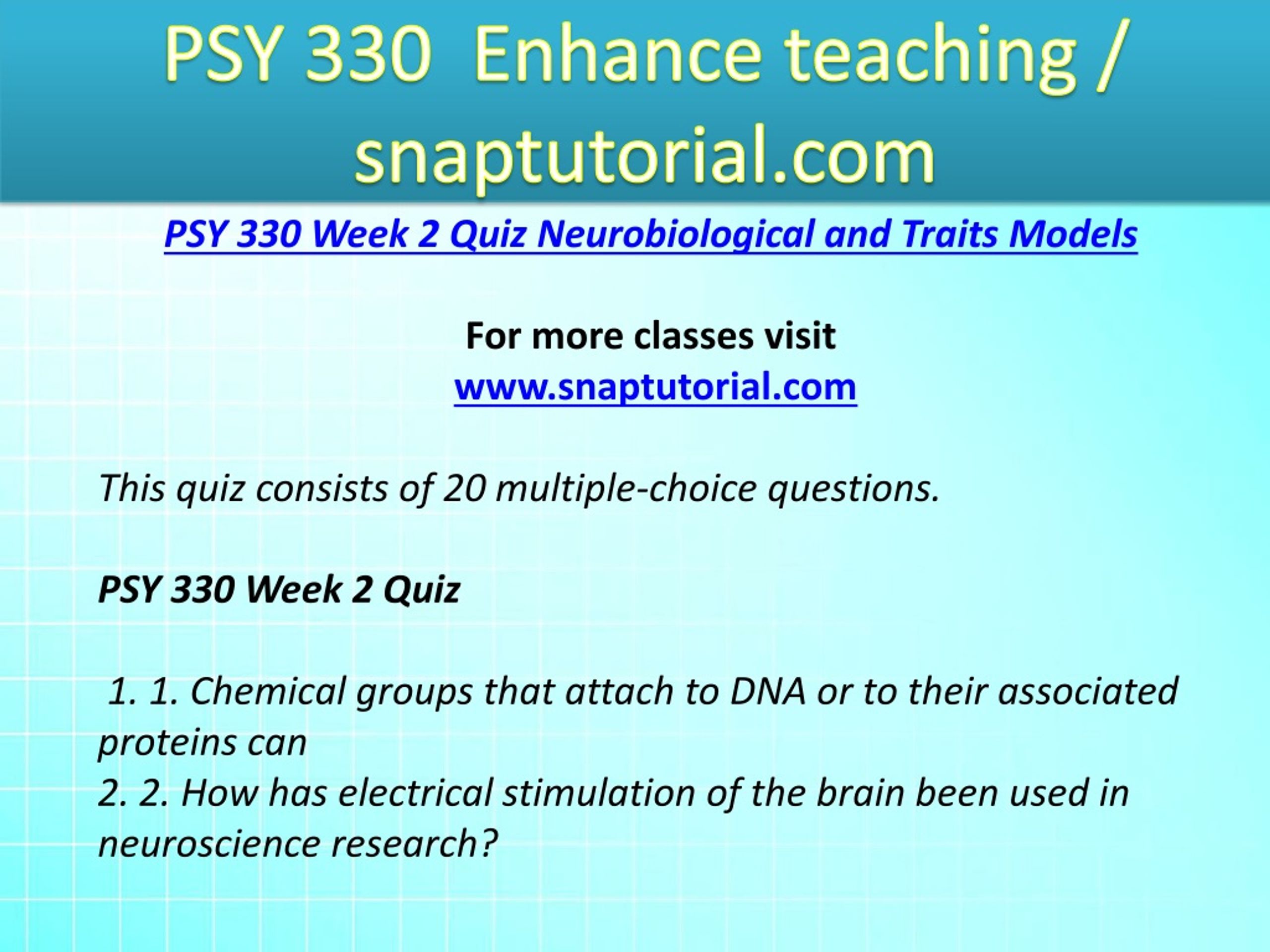 PSY 330 Enhance teaching / snaptutorial.com

PSY 330 Week 2 Quiz Neurobiological and Traits Models

For more classes visit
www.snaptutorial.com

This quiz consists of 20 multiple-choice questions.

PSY 330 Week 2 Quiz

1. 1. Chemical groups that attach to DNA or to their associated proteins can
2. 2. How has electrical stimulation of the brain been used in neuroscience research?